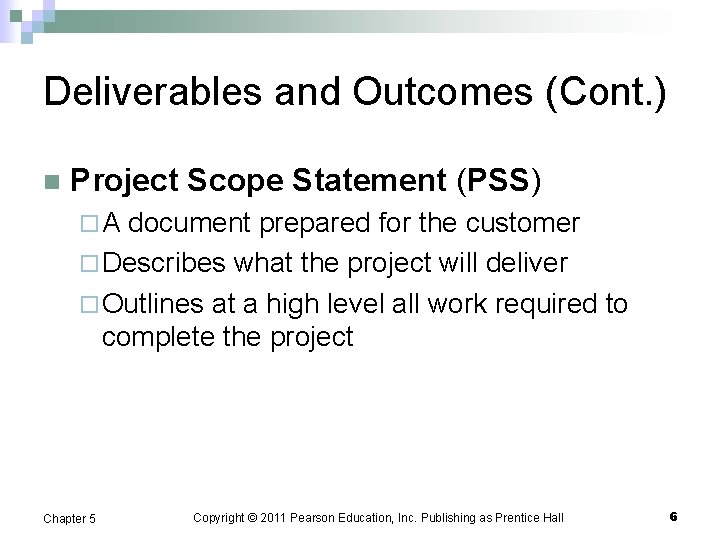 Deliverables and Outcomes (Cont.)

Project Scope Statement (PSS)

A document prepared for the customer

Describes what the project will deliver

Outlines at a high level all work required to complete the project

Chapter 5

Copyright © 2011 Pearson Education, Inc. Publishing as Prentice Hall

6